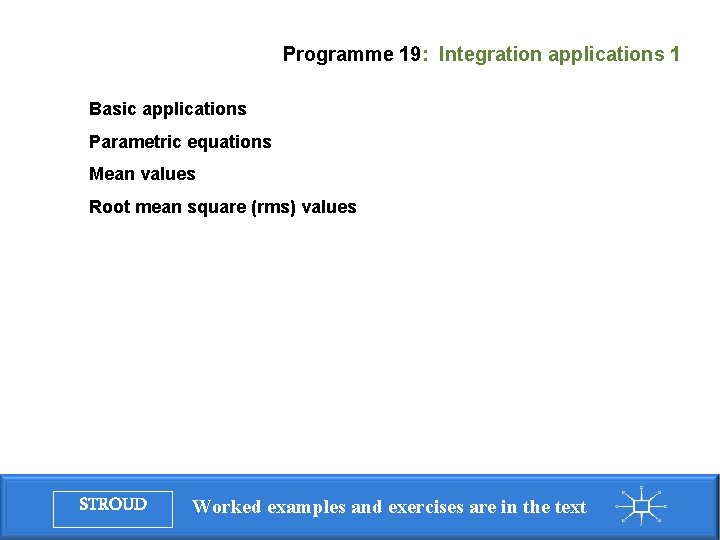 Programme 19: Integration applications 1

Basic applications

Parametric equations

Mean values

Root mean square (rms) values

STROUD

Worked examples and exercises are in the text